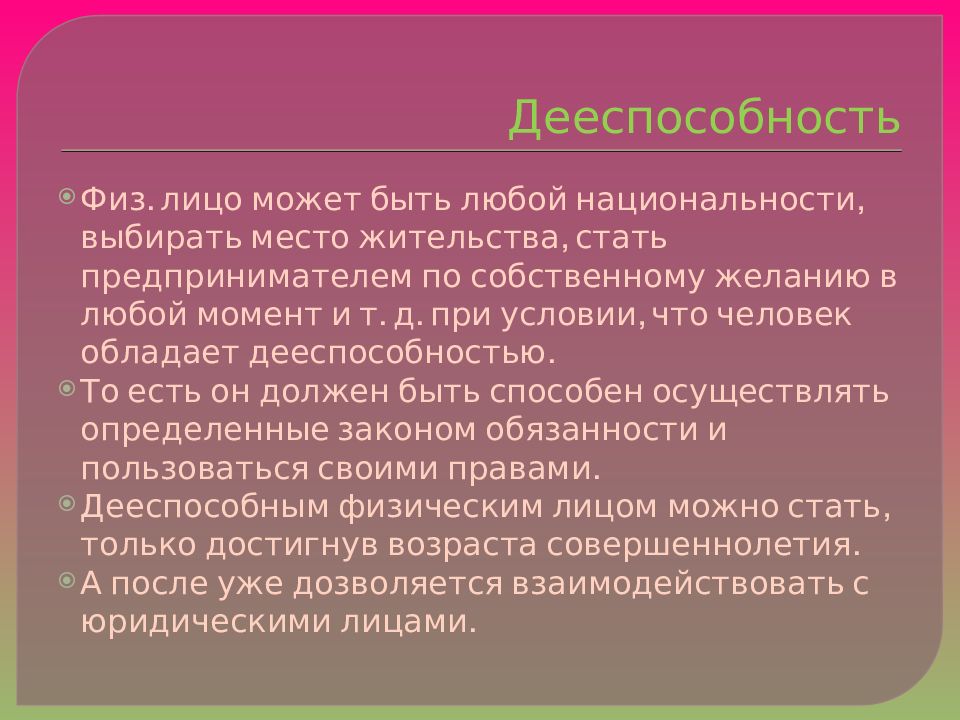 Дееспособность

Физ. лицо может быть любой национальности, выбирать место жительства, стать предпринимателем по собственному желанию в любой момент и т. д. при условии, что человек обладает дееспособностью.

То есть он должен быть способен осуществлять определенные законом обязанности и пользоваться своими правами.

Дееспособным физическим лицом можно стать, только достигнув возраста совершеннолетия.

А после уже дозволяется взаимодействовать с юридическими лицами.